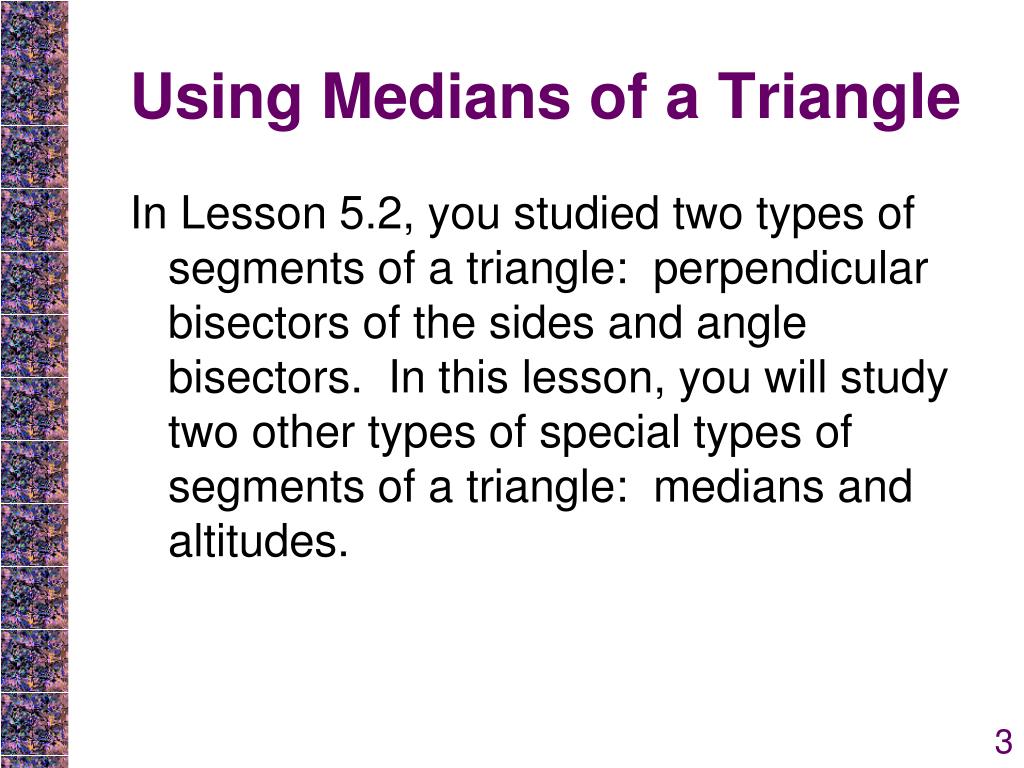 Using Medians of a Triangle

In Lesson 5.2, you studied two types of segments of a triangle: perpendicular bisectors of the sides and angle bisectors. In this lesson, you will study two other types of special types of segments of a triangle: medians and altitudes.

3